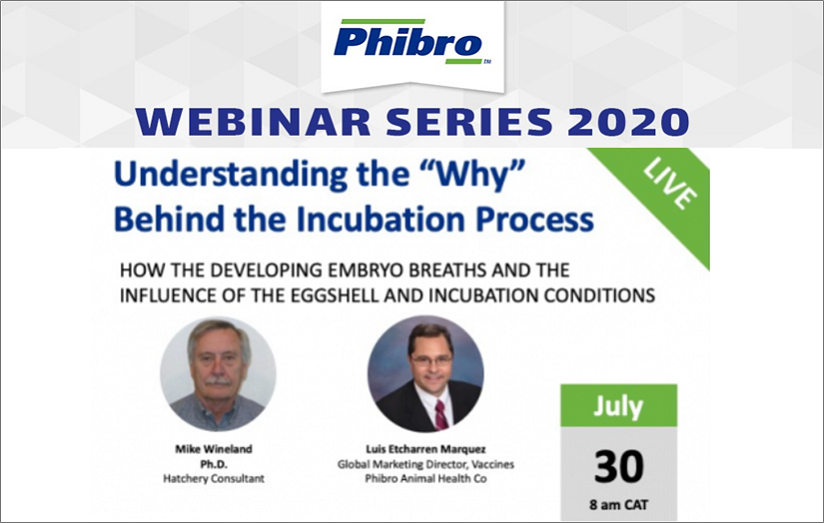 Phibro™

WEBINAR SERIES 2020

Understanding the "Why" Behind the Incubation Process

LIVE

HOW THE DEVELOPING EMBRYO BREATHS AND THE INFLUENCE OF THE EGGSHELL AND INCUBATION CONDITIONS

Mike Wineland
Ph.D.
Hatchery Consultant

Luis Etcharren Marquez
Global Marketing Director, Vaccines
Phibro Animal Health Co

July
30
8 am CAT